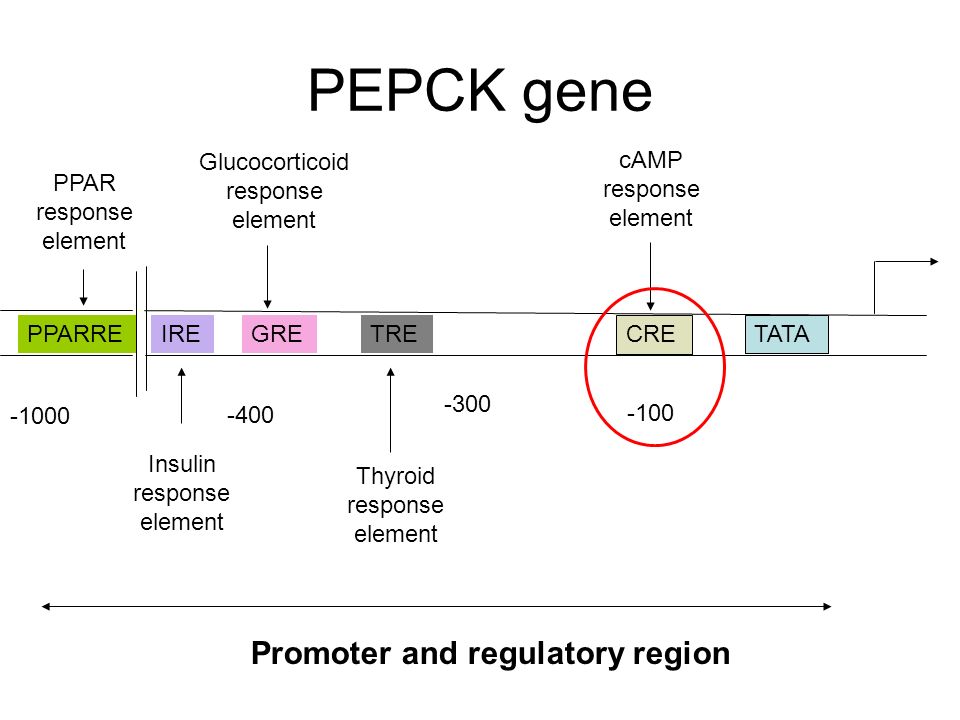 PEPCK gene

PPAR response element

Glucocorticoid response element

cAMP response element

PPARRE

IRE

GRE

TRE

CRE

TATA

-1000

-400

-300

-100

Insulin response element

Thyroid response element

Promoter and regulatory region